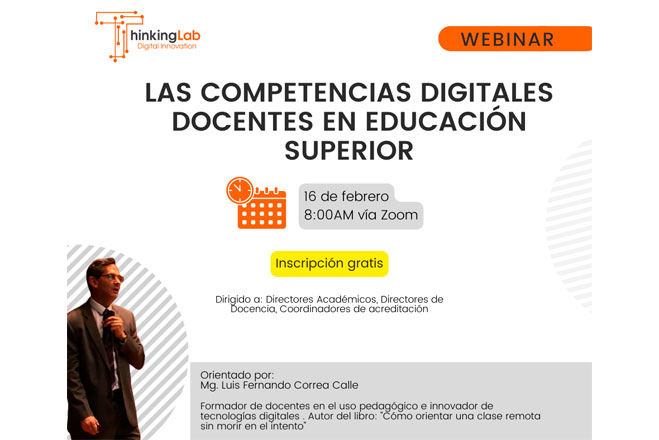 ThinkingLab
Digital Innovation

WEBINAR

LAS COMPETENCIAS DIGITALES DOCENTES EN EDUCACIÓN SUPERIOR

16 de febrero
8:00AM vía Zoom

Inscripción gratis

Dirigido a: Directores Académicos, Directores de Docencia, Coordinadores de acreditación

Orientado por:
Mg. Luis Fernando Correa Calle

Formador de docentes en el uso pedagógico e innovador de tecnologías digitales . Autor del libro: "Cómo orientar una clase remota sin morir en el intento"